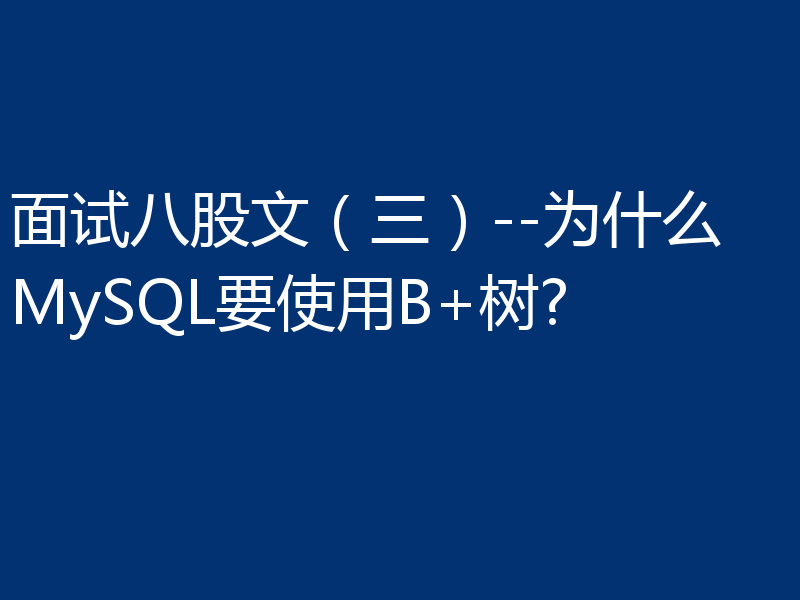 面试八股文（三）--为什么MySQL要使用B+树?